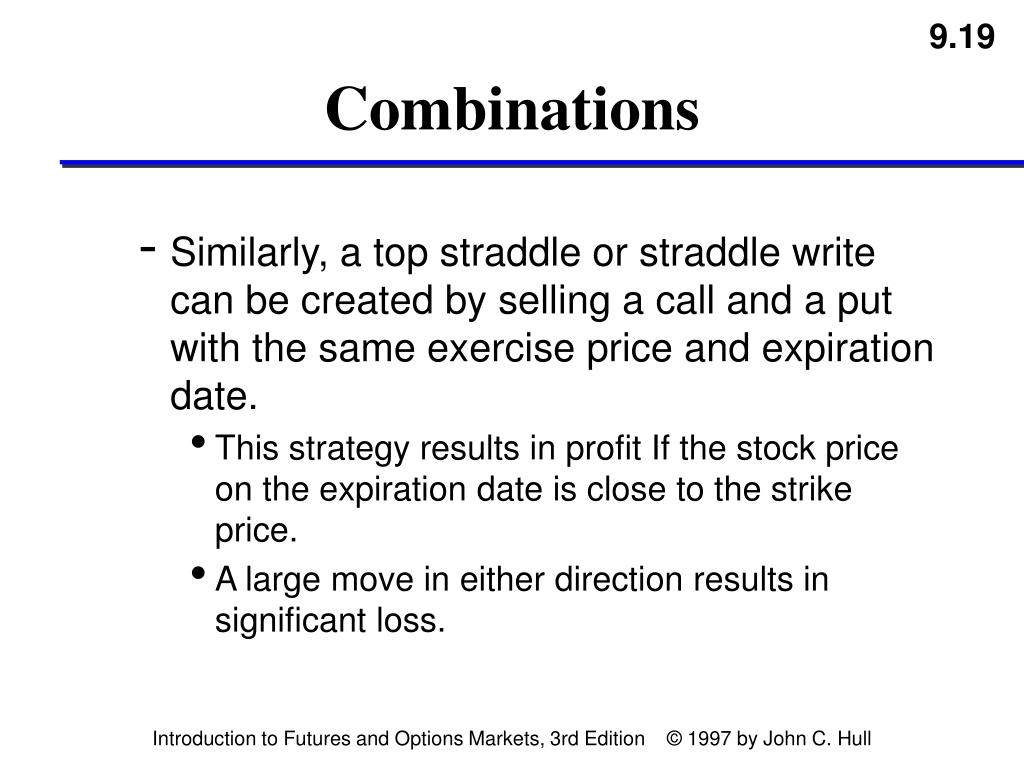 9.19

Combinations

- Similarly, a top straddle or straddle write can be created by selling a call and a put with the same exercise price and expiration date.

• This strategy results in profit If the stock price on the expiration date is close to the strike price.

• A large move in either direction results in significant loss.

Introduction to Futures and Options Markets, 3rd Edition © 1997 by John C. Hull